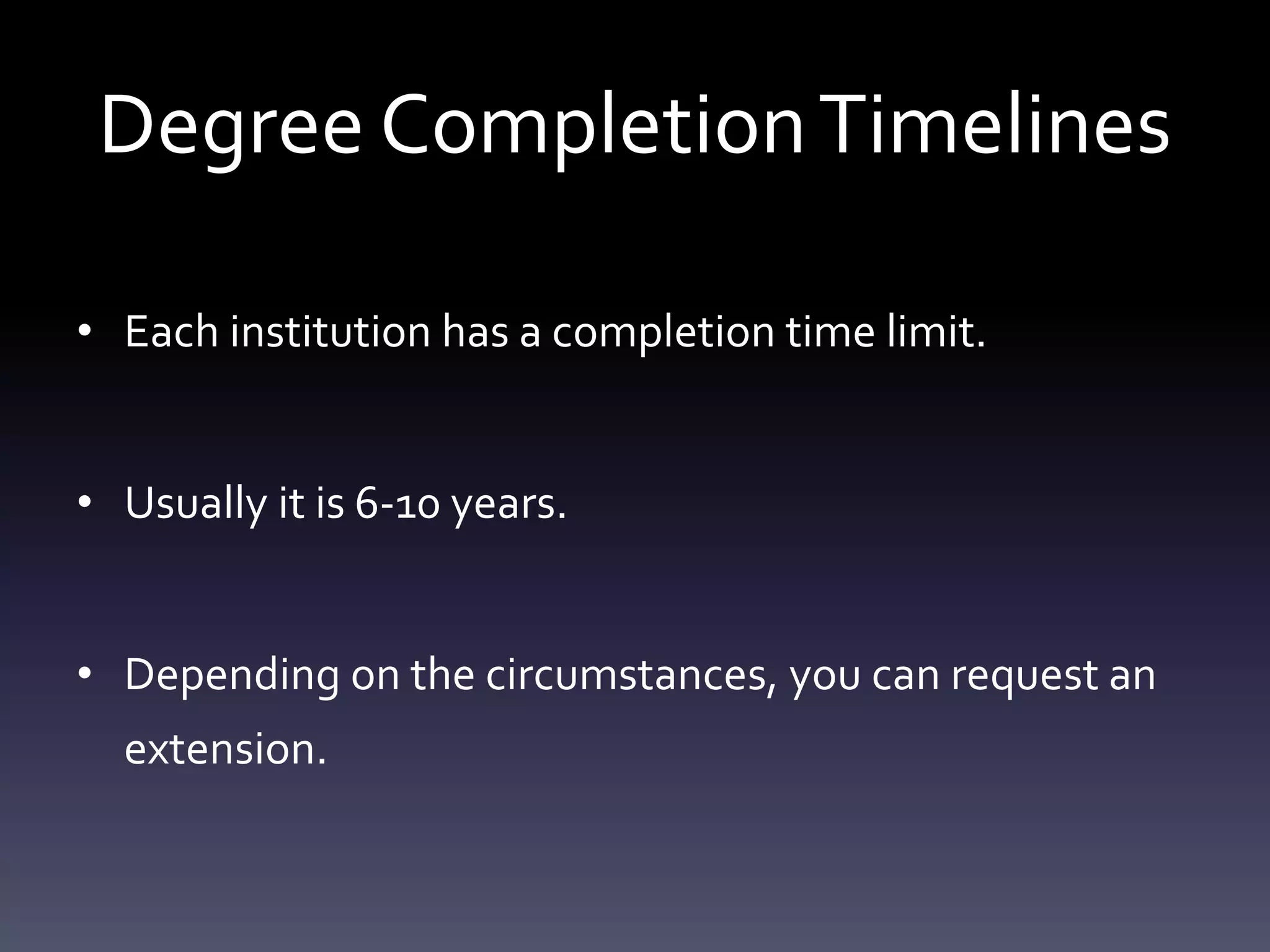 Degree Completion Timelines

• Each institution has a completion time limit.

• Usually it is 6-10 years.

• Depending on the circumstances, you can request an extension.